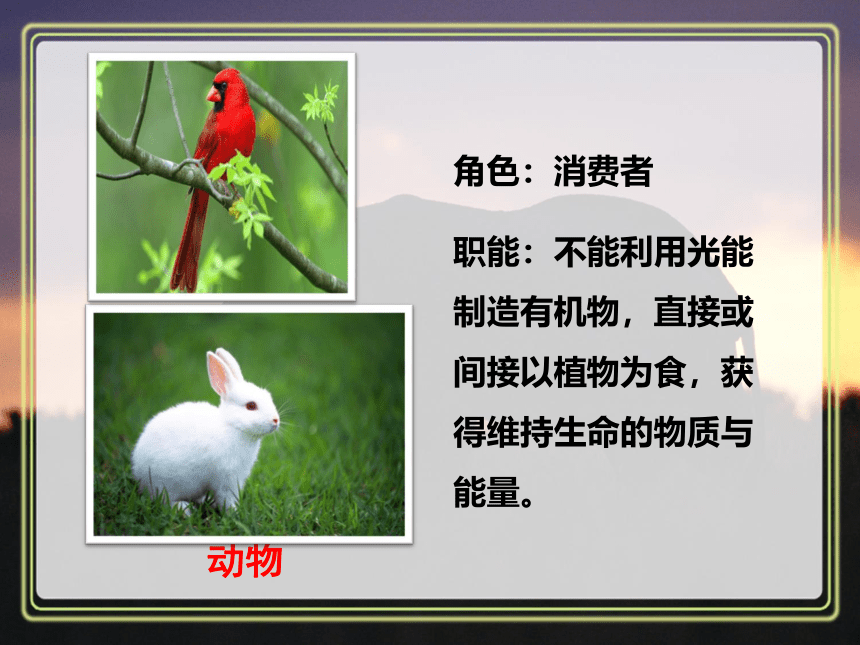 角色：消费者

职能：不能利用光能制造有机物，直接或间接以植物为食，获得维持生命的物质与能量。

动物